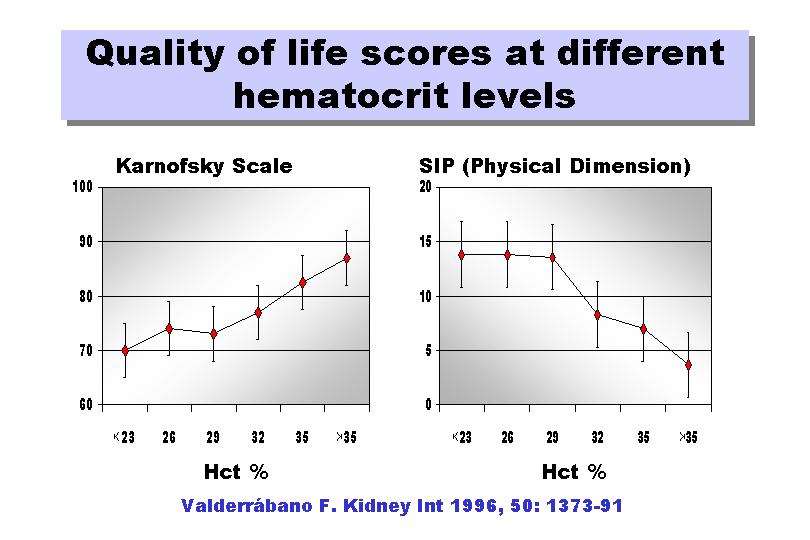 Quality of life scores at different hematocrit levels

Karnofsky Scale

100
90
80
70
60

<23 26 29 32 35 >35

Hct %

SIP (Physical Dimension)

20
15
10
5
0

<23 26 29 32 35 >35

Hct %

Valderrábano F. Kidney Int 1996, 50: 1373-91